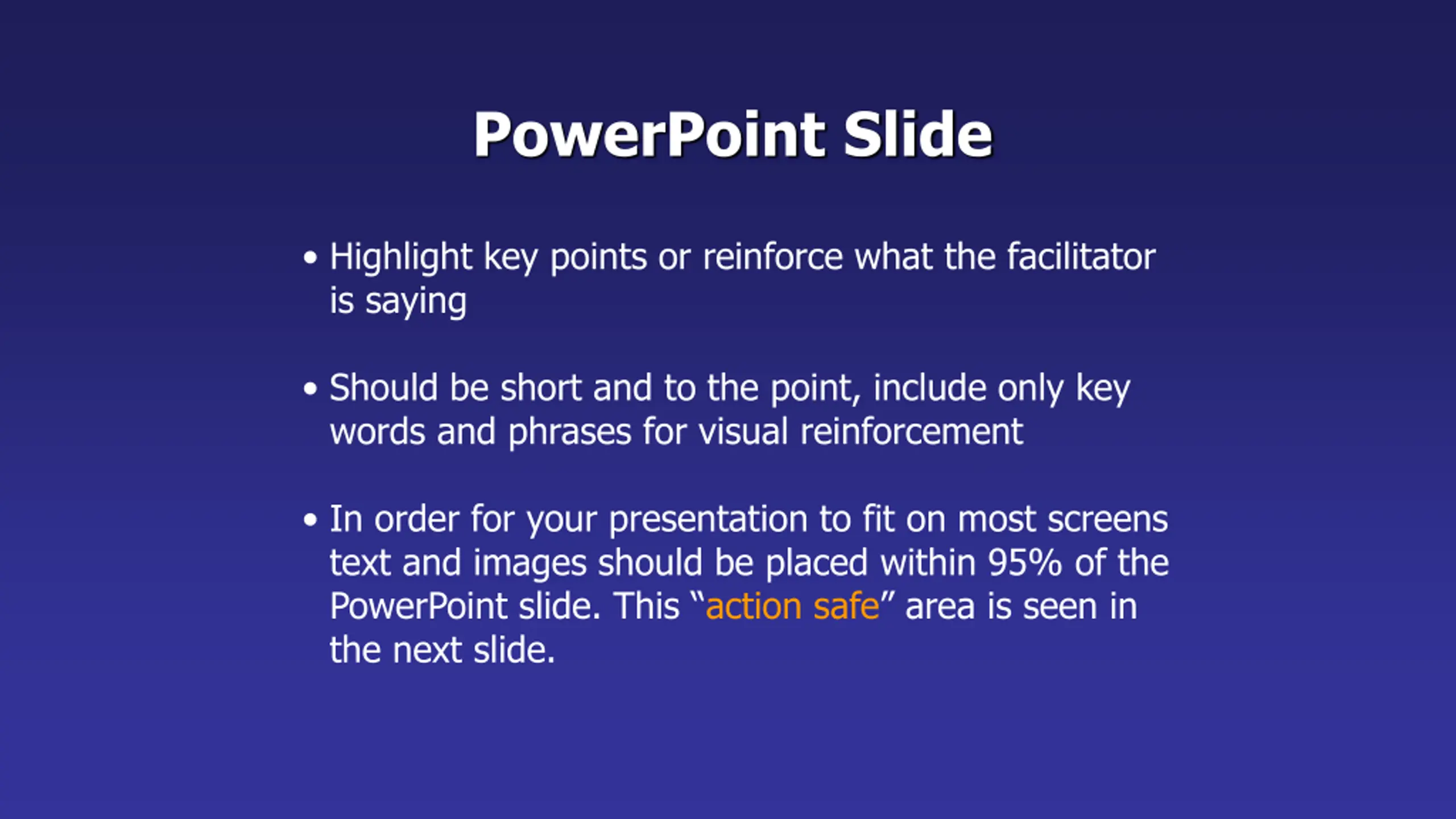 PowerPoint Slide

• Highlight key points or reinforce what the facilitator is saying

• Should be short and to the point, include only key words and phrases for visual reinforcement

• In order for your presentation to fit on most screens text and images should be placed within 95% of the PowerPoint slide. This “action safe” area is seen in the next slide.